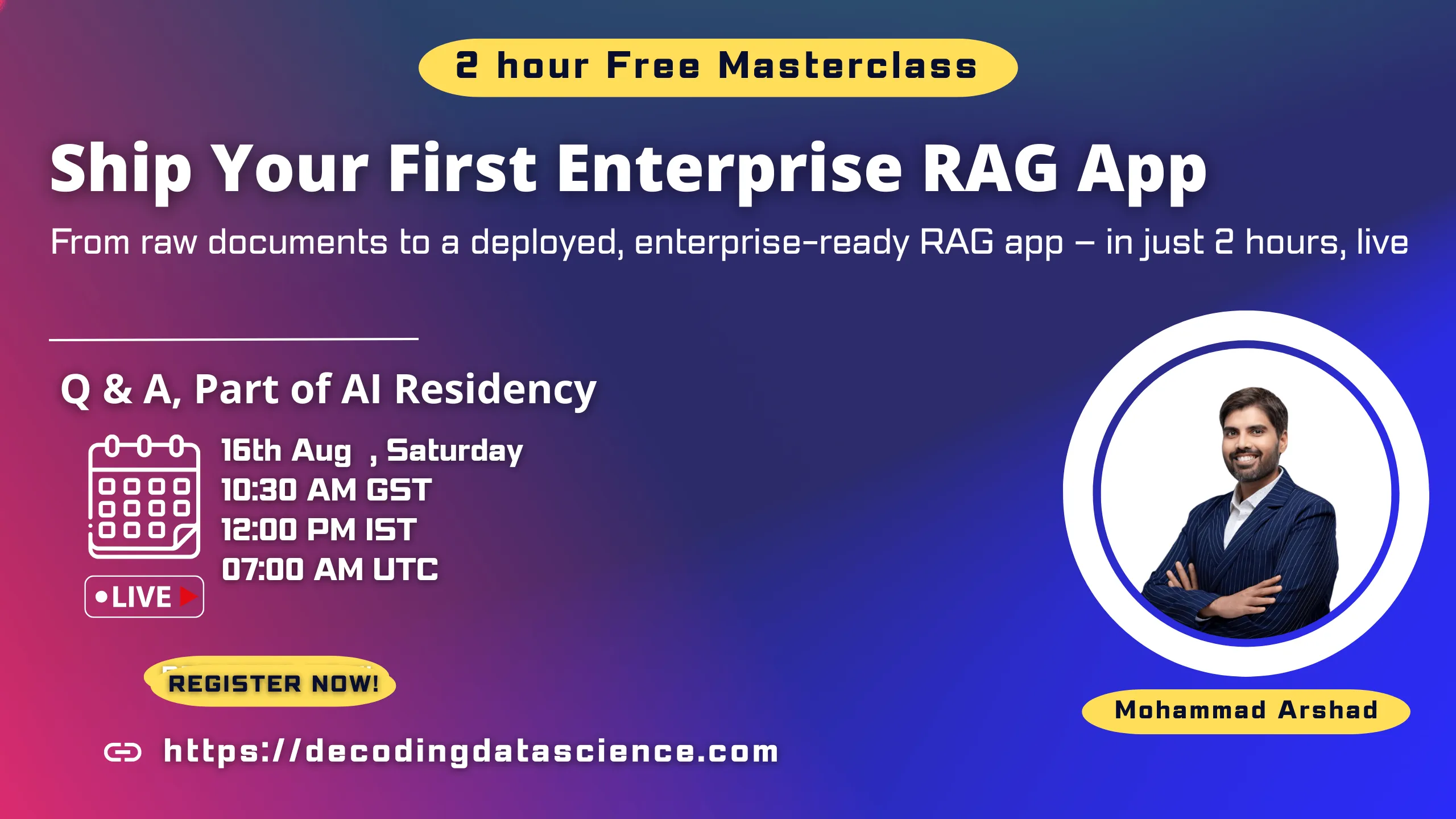 2 hour Free Masterclass

Ship Your First Enterprise RAG App

From raw documents to a deployed, enterprise-ready RAG app – in just 2 hours, live

Q & A, Part of AI Residency

16th Aug , Saturday
10:30 AM GST
12:00 PM IST
07:00 AM UTC

LIVE

REGISTER NOW!

https://decodingdatascience.com

Mohammad Arshad